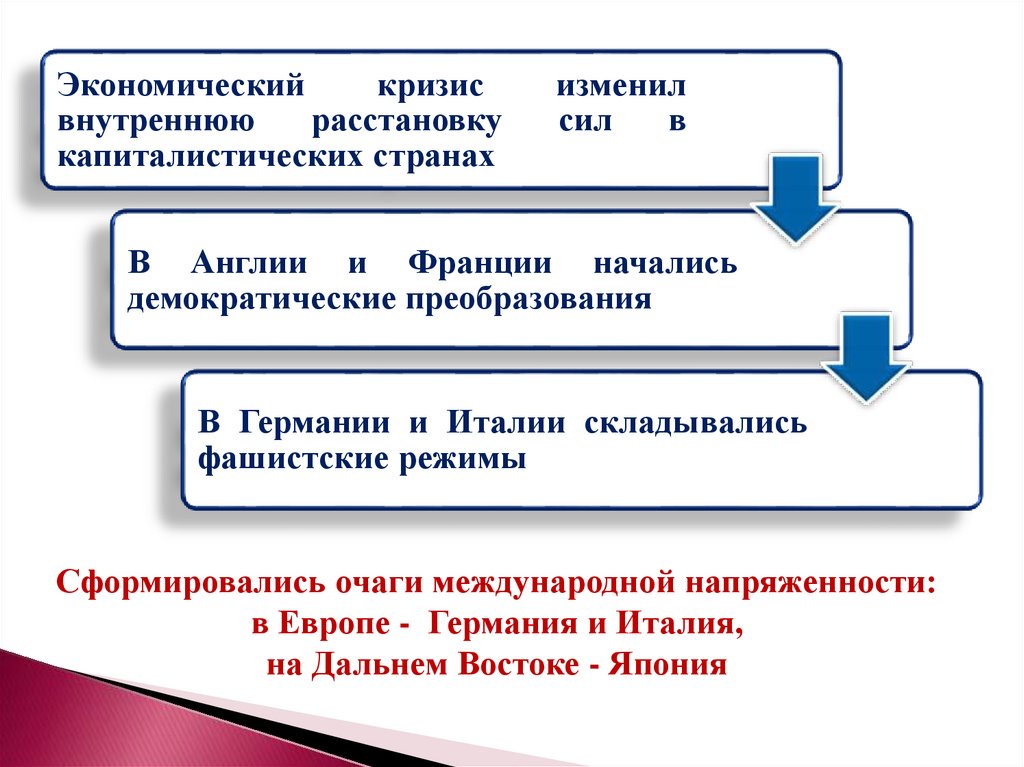 Экономический кризис изменил внутреннюю расстановку сил в капиталистических странах

В Англии и Франции начались демократические преобразования

В Германии и Италии складывались фашистские режимы

Сформировались очаги международной напряженности:
в Европе - Германия и Италия,
на Дальнем Востоке - Япония